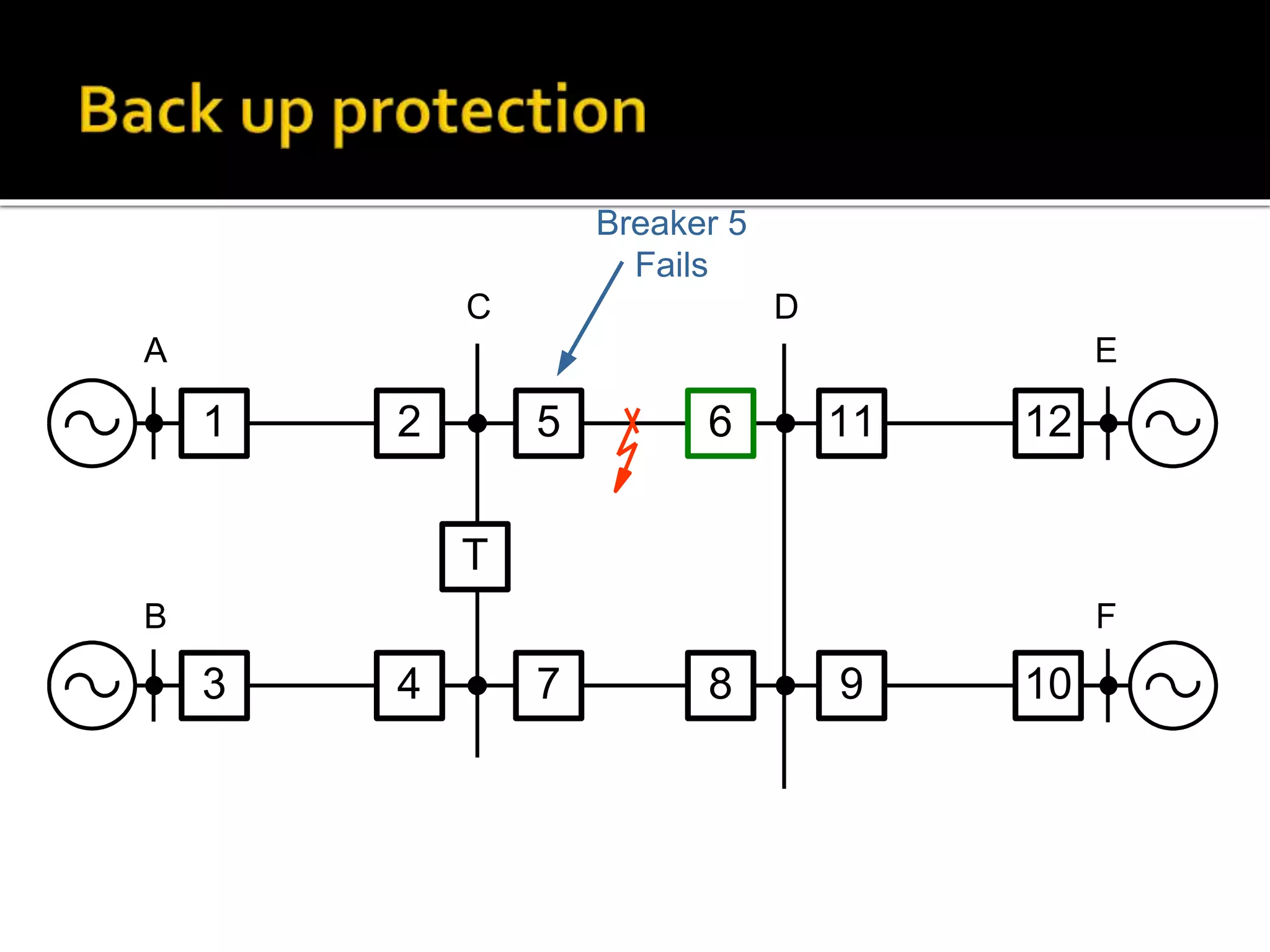 Back up protection

Breaker 5
Fails

C

D

A

E

1

2

5

6

11

12

T

B

F

3

4

7

8

9

10